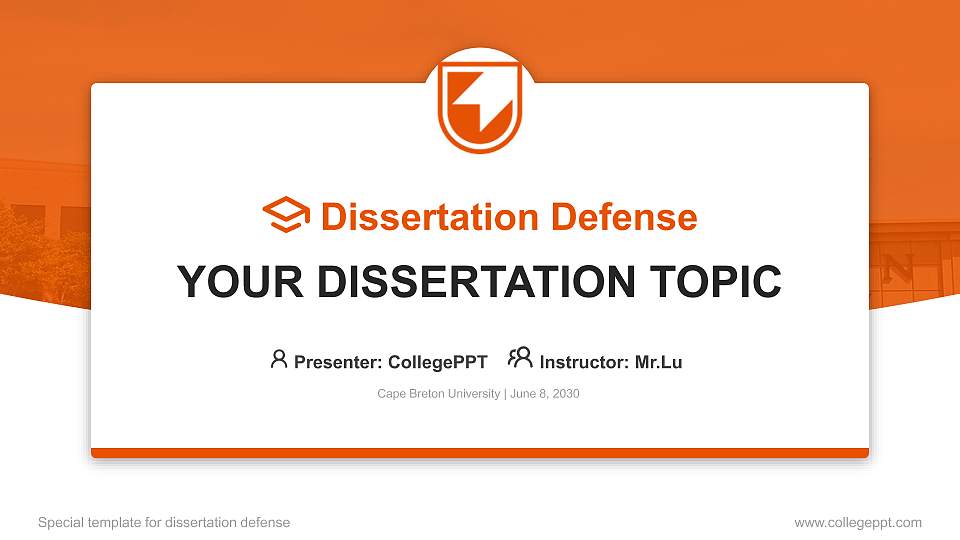 Dissertation Defense

YOUR DISSERTATION TOPIC

Presenter: CollegePPT Instructor: Mr.Lu

Cape Breton University | June 8, 2030

Special template for dissertation defense

www.collegeppt.com